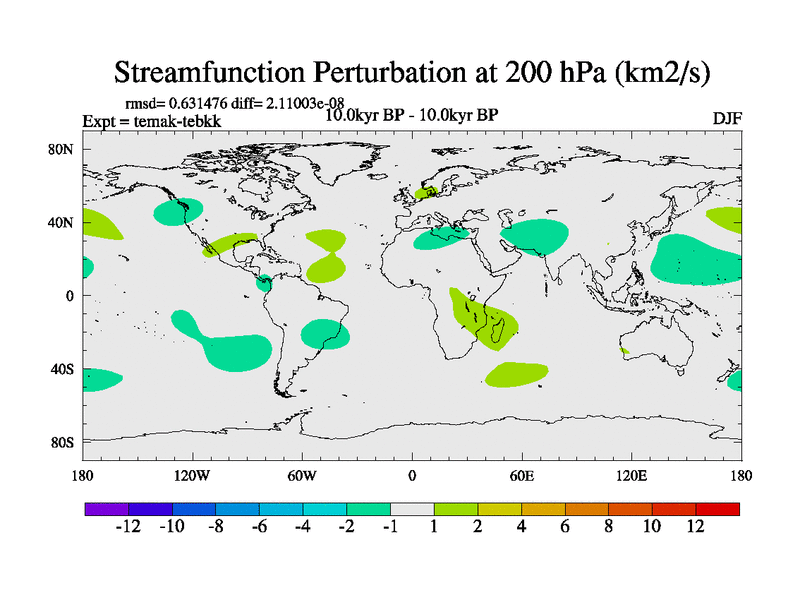 Streamfunction Perturbation at 200 hPa (km2/s)

rmsd= 0.631476 diff= 2.11003e-08
Expt = temak-tebkk
10.0kyr BP - 10.0kyr BP
DJF

80N
40N
0
40S
80S

180
120W
60W
0
60E
120E
180

-12 -10 -8 -6 -4 -2 -1 1 2 4 6 8 10 12